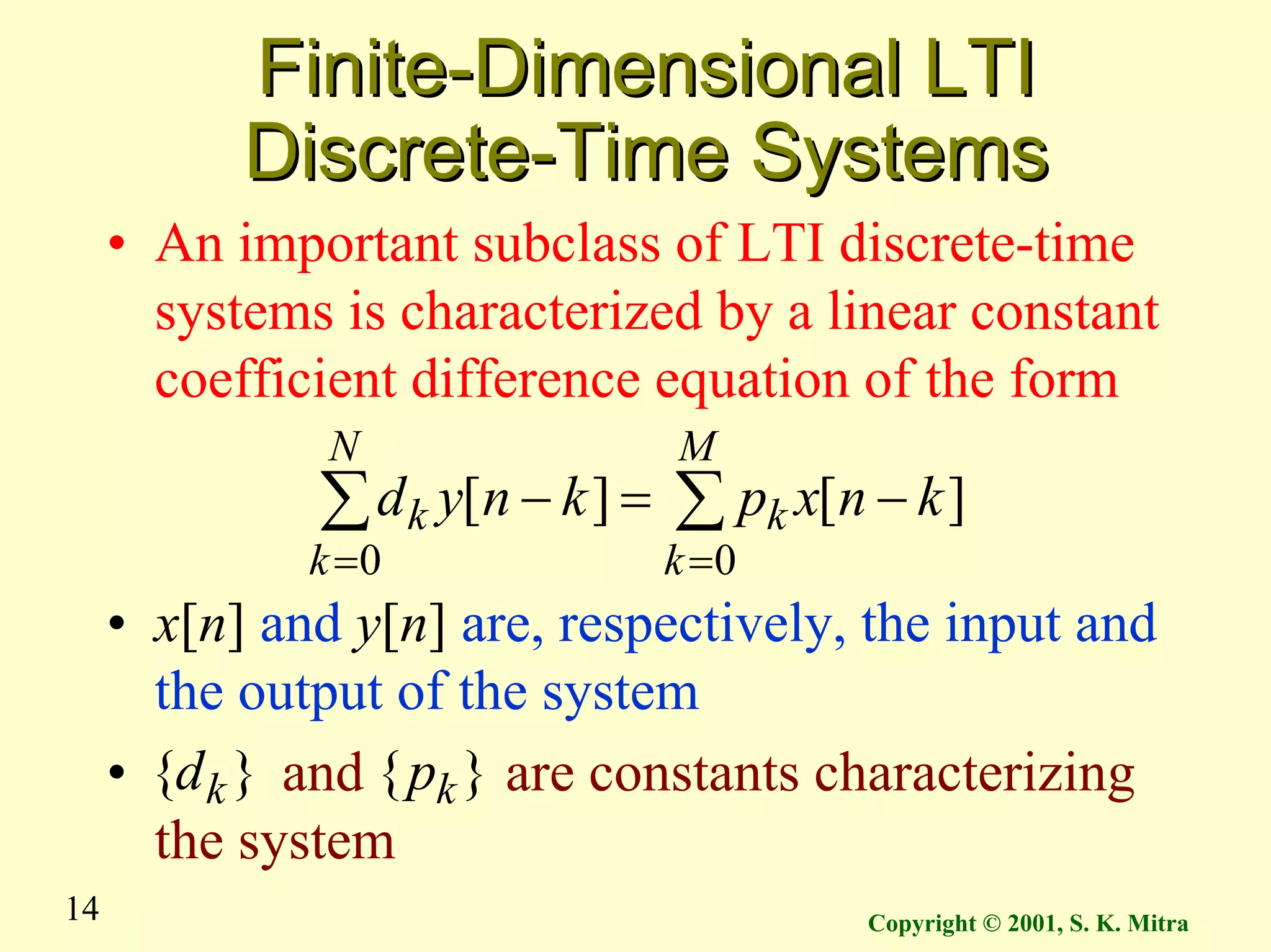 Finite-Dimensional LTI Discrete-Time Systems

• An important subclass of LTI discrete-time systems is characterized by a linear constant coefficient difference equation of the form

$\sum_{k=0}^{N} d_k y[n-k] = \sum_{k=0}^{M} p_k x[n-k]$

• $x[n]$ and $y[n]$ are, respectively, the input and the output of the system

• $\{d_k\}$ and $\{p_k\}$ are constants characterizing the system

14

Copyright © 2001, S. K. Mitra